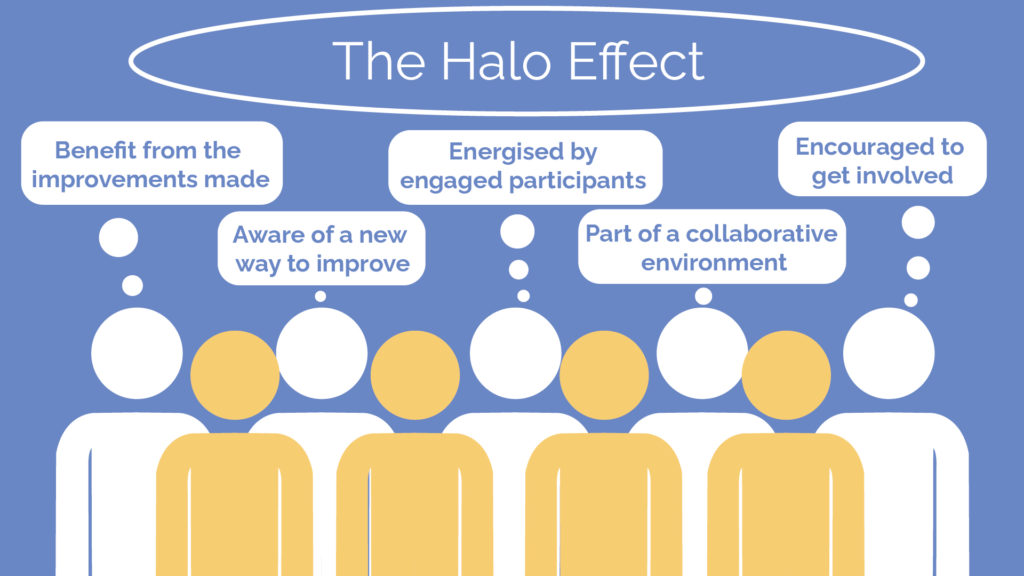 The Halo Effect

Benefit from the improvements made

Aware of a new way to improve

Energised by engaged participants

Part of a collaborative environment

Encouraged to get involved